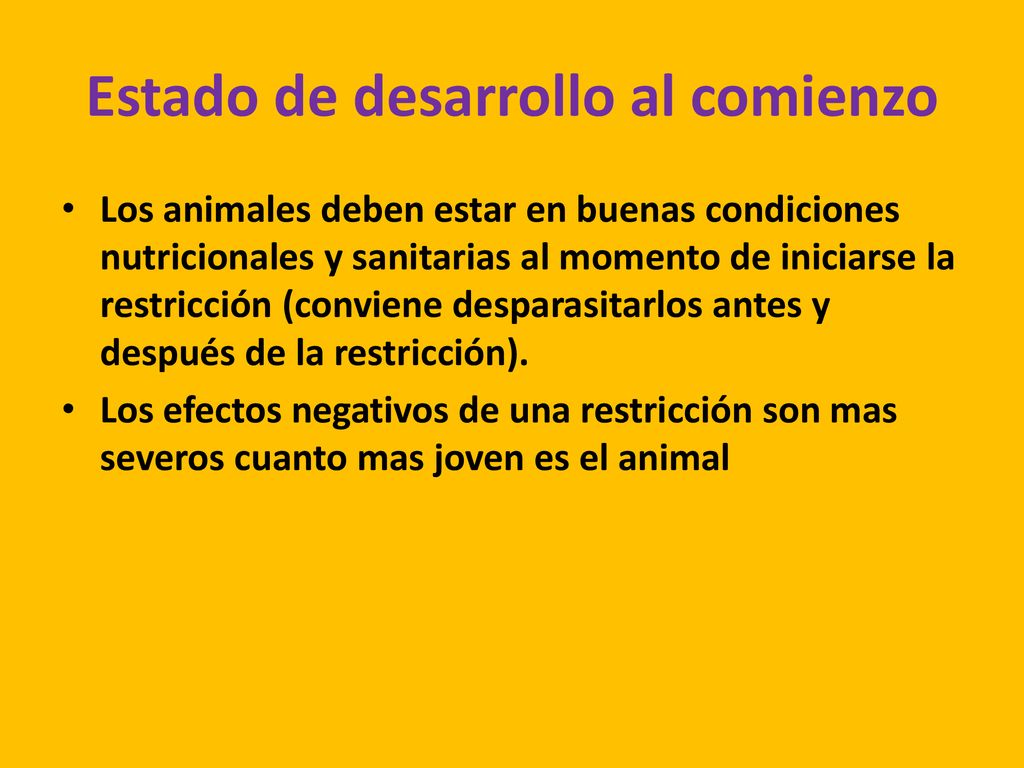 Estado de desarrollo al comienzo

• Los animales deben estar en buenas condiciones nutricionales y sanitarias al momento de iniciarse la restricción (conviene desparasitarlos antes y después de la restricción).

• Los efectos negativos de una restricción son mas severos cuanto mas joven es el animal